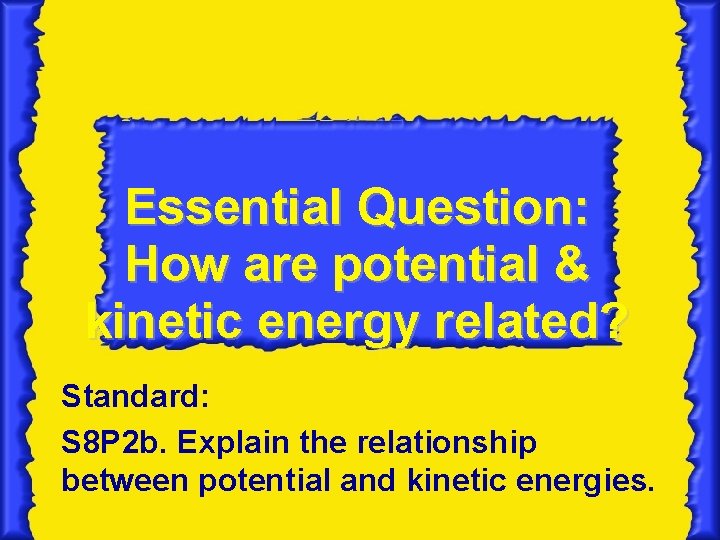 Essential Question: How are potential & kinetic energy related?

Standard:

S8P2b. Explain the relationship between potential and kinetic energies.